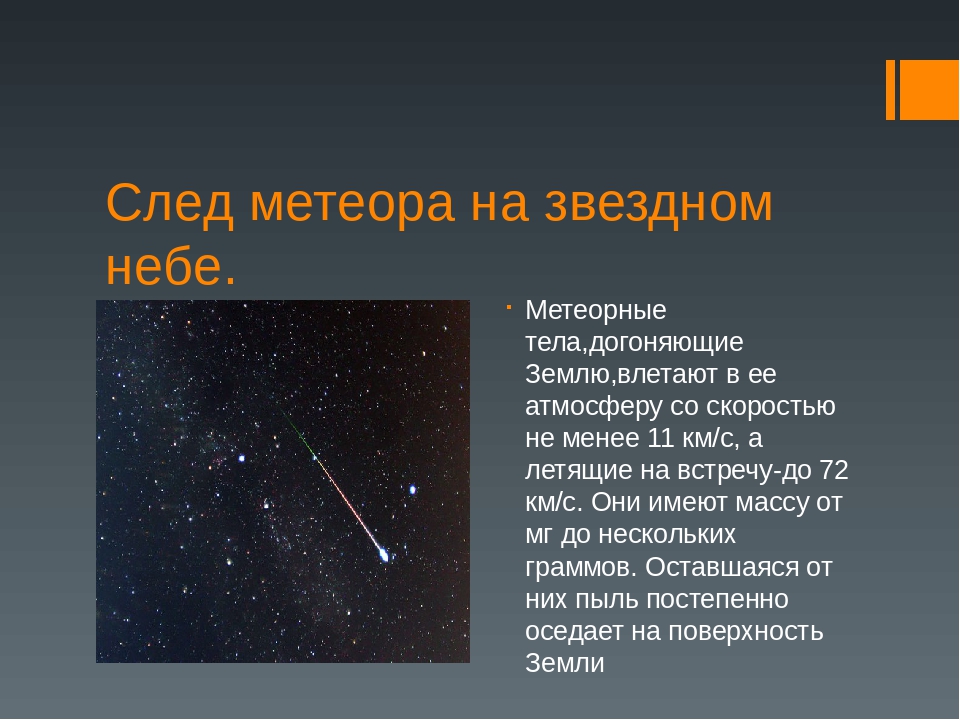 След метеора на звездном небе.

Метеорные тела,догоняющие Землю,влетают в ее атмосферу со скоростью не менее 11 км/с, а летящие на встречу-до 72 км/с. Они имеют массу от мг до нескольких граммов. Оставшаяся от них пыль постепенно оседает на поверхность Земли